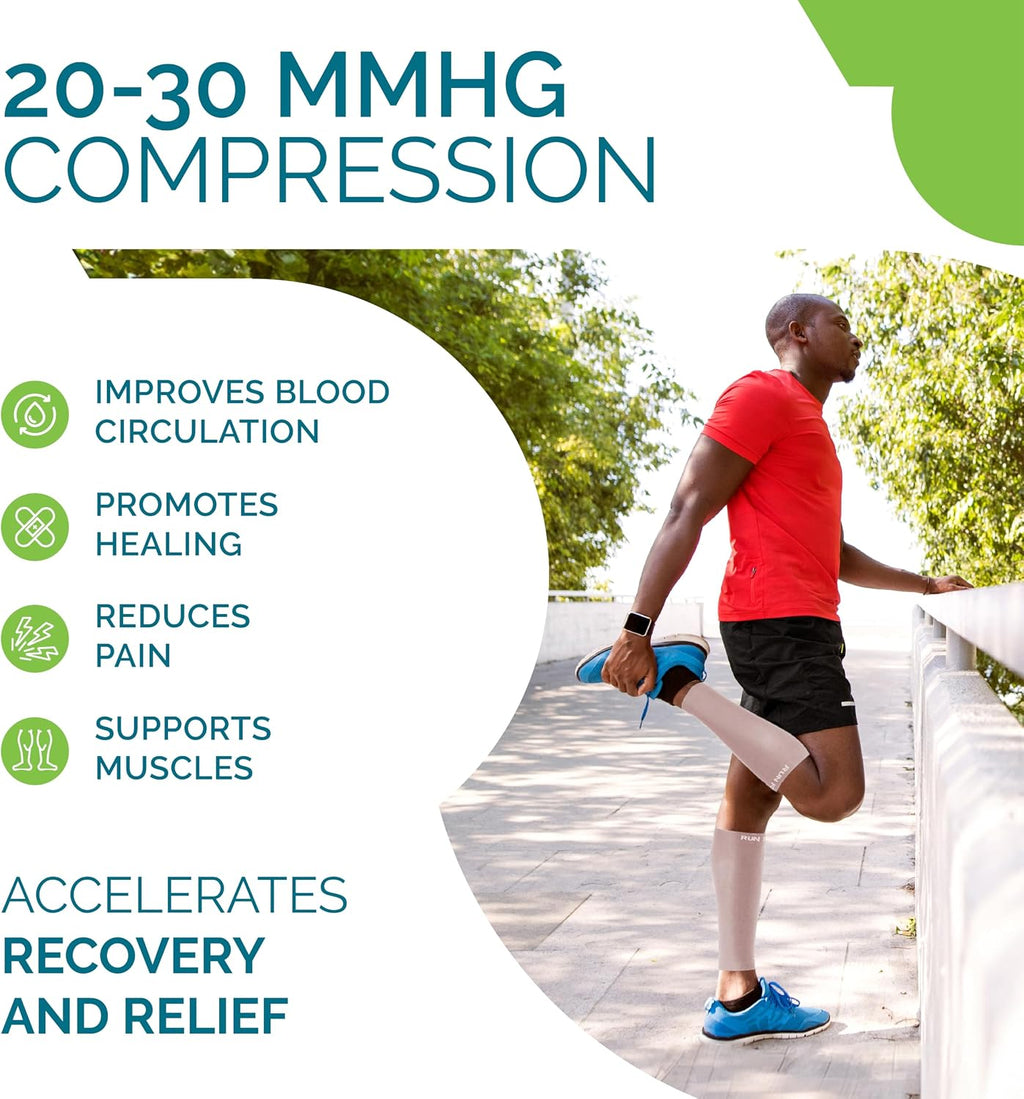 20-30 MMHG
COMPRESSION

IMPROVES BLOOD CIRCULATION

PROMOTES HEALING

REDUCES PAIN

SUPPORTS MUSCLES

ACCELERATES
RECOVERY
AND RELIEF

RUN

RUN